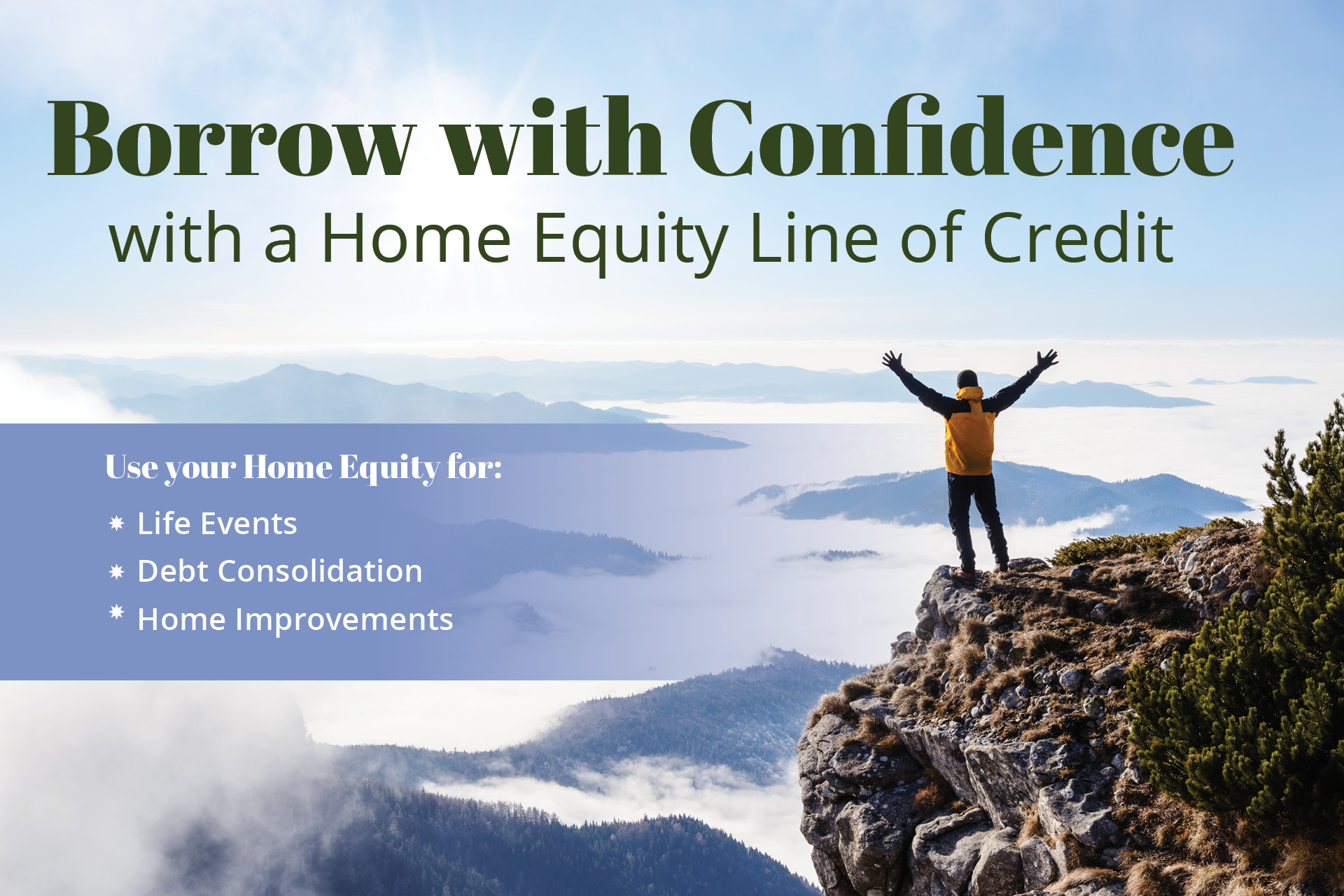 Borrow with Confidence
with a Home Equity Line of Credit

Use your Home Equity for:

* Life Events
* Debt Consolidation
* Home Improvements